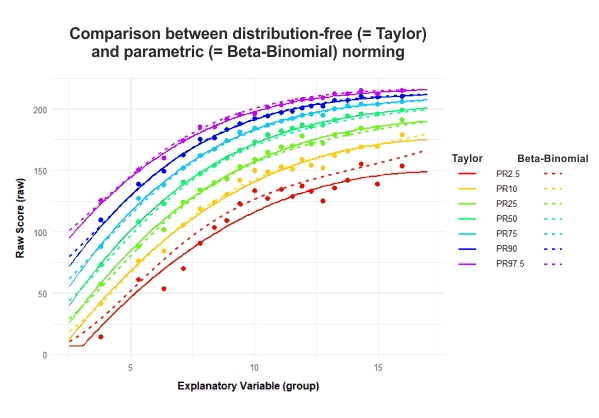 Comparison between distribution-free (= Taylor) and parametric (= Beta-Binomial) norming

Raw Score (raw)

200

150

100

50

0

5

10

15

Explanatory Variable (group)

Taylor

Beta-Binomial

PR2.5

PR10

PR25

PR50

PR75

PR90

PR97.5